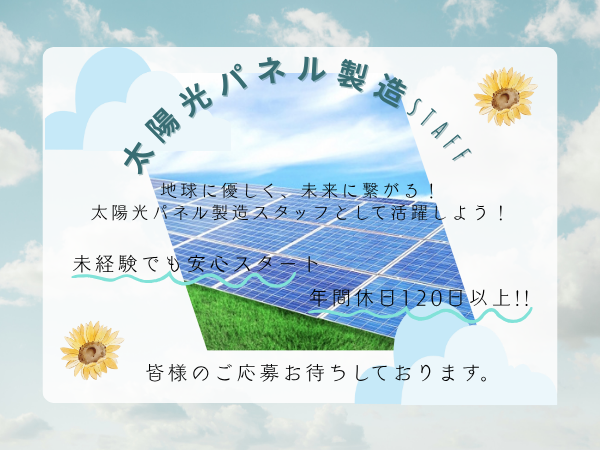 太陽光パネル製造STAFF

地球に優しく、未来に繋がる!
太陽光パネル製造スタッフとして活躍しよう!

未経験でも安心スタート

年間休日120日以上!!

皆様のご応募お待ちしております。